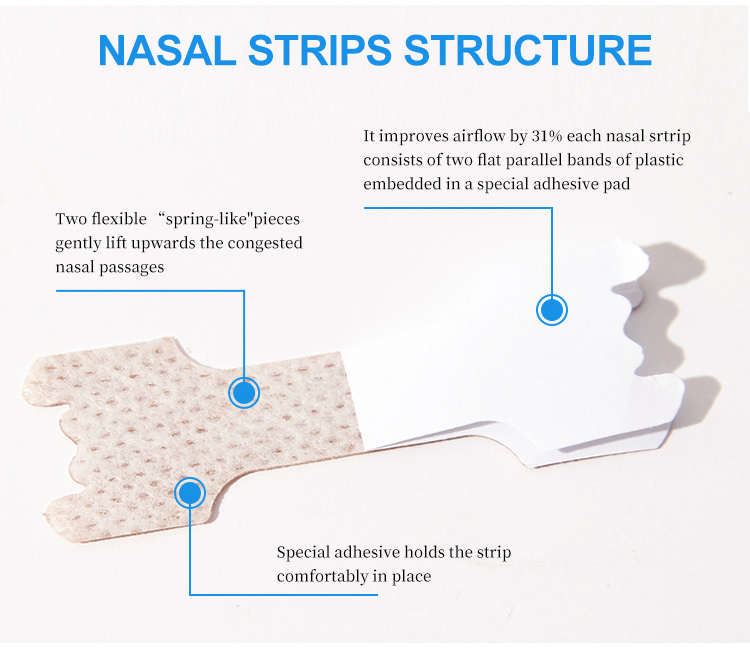 NASAL STRIPS STRUCTURE

It improves airflow by 31% each nasal srtrip consists of two flat parallel bands of plastic embedded in a special adhesive pad

Two flexible “spring-like"pieces gently lift upwards the congested nasal passages

Special adhesive holds the strip comfortably in place